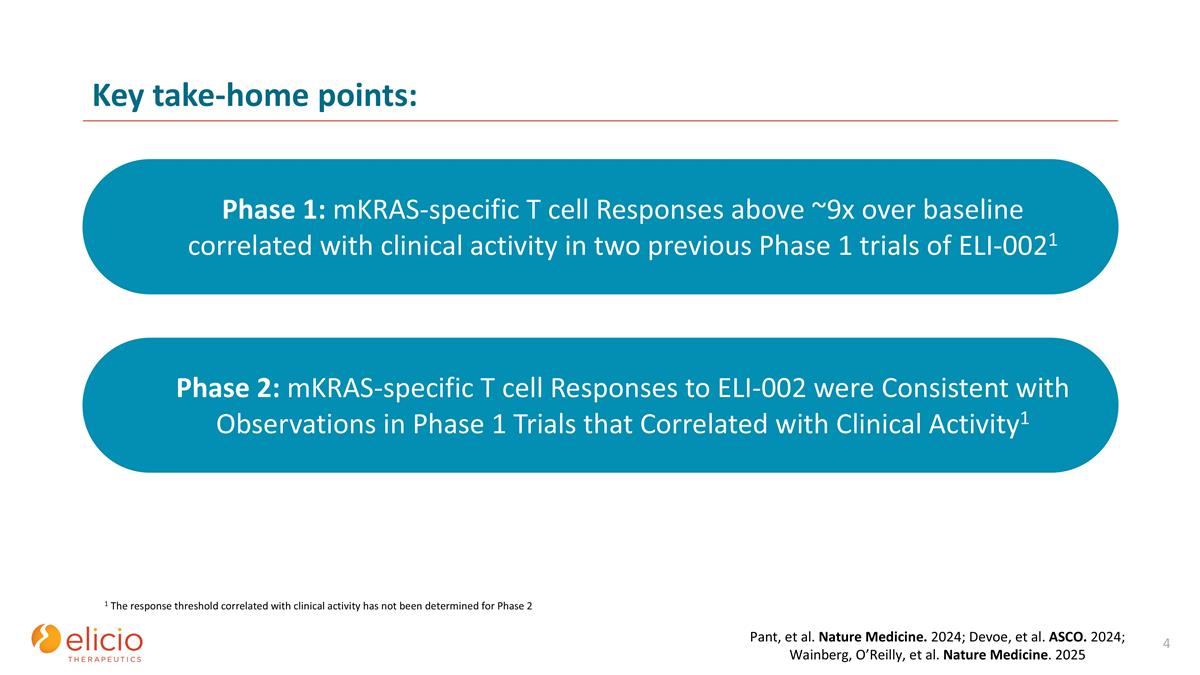 Key take-home points:

Phase 1: mKRAS-specific T cell Responses above ~9x over baseline correlated with clinical activity in two previous Phase 1 trials of ELI-002$^1$

Phase 2: mKRAS-specific T cell Responses to ELI-002 were Consistent with Observations in Phase 1 Trials that Correlated with Clinical Activity$^1$

$^1$ The response threshold correlated with clinical activity has not been determined for Phase 2

elicio THERAPEUTICS

Pant, et al. Nature Medicine. 2024; Devoe, et al. ASCO. 2024; Wainberg, O'Reilly, et al. Nature Medicine. 2025

4